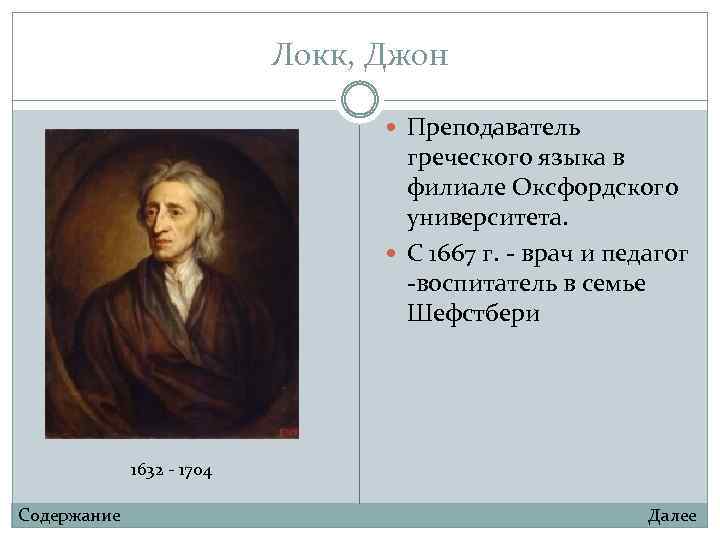 Локк, Джон

1632 - 1704

Преподаватель греческого языка в филиале Оксфордского университета.

С 1667 г. - врач и педагог -воспитатель в семье Шефстбери

Содержание

Далее